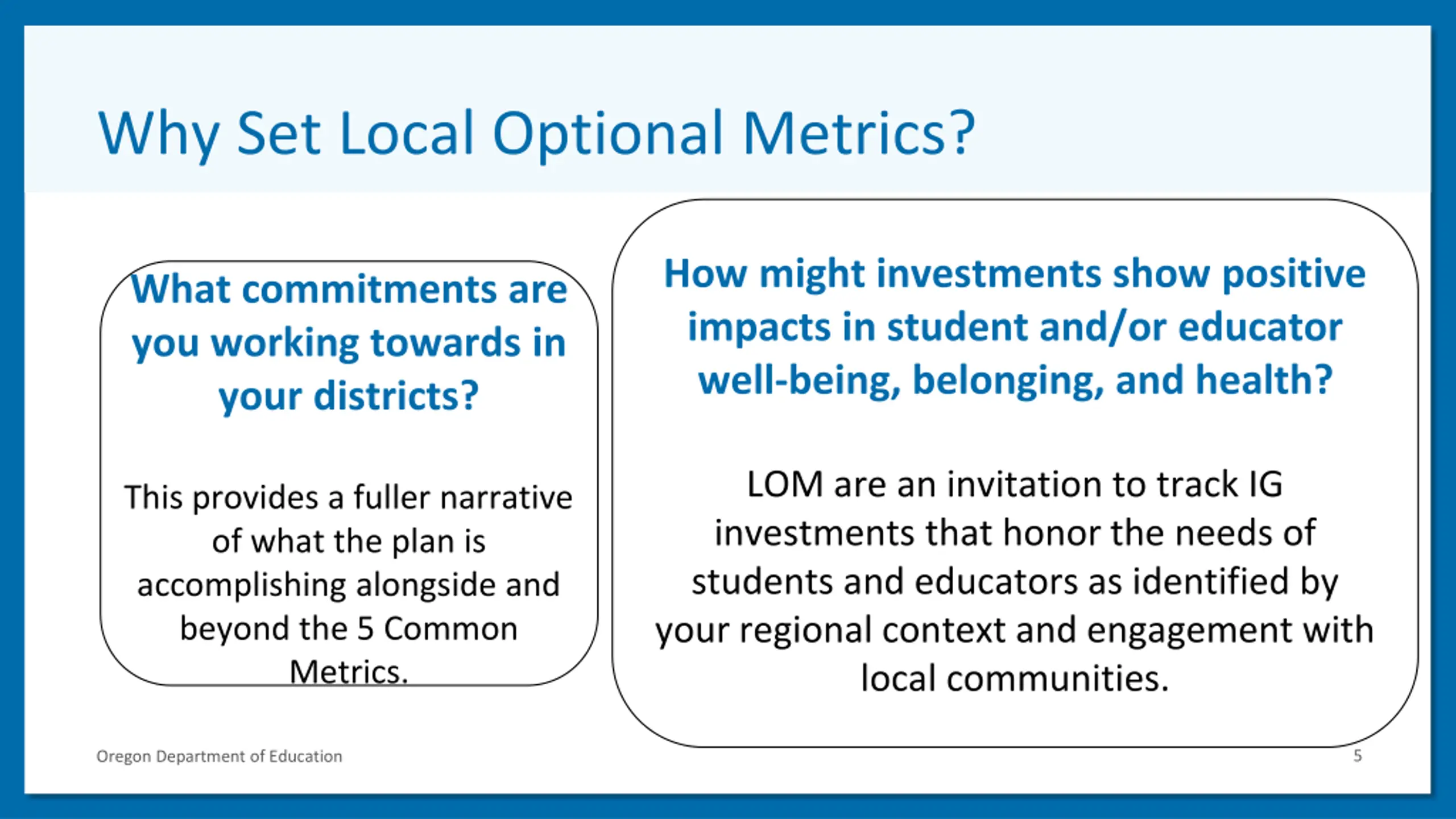 Why Set Local Optional Metrics?

What commitments are you working towards in your districts?

This provides a fuller narrative of what the plan is accomplishing alongside and beyond the 5 Common Metrics.

How might investments show positive impacts in student and/or educator well-being, belonging, and health?

LOM are an invitation to track IG investments that honor the needs of students and educators as identified by your regional context and engagement with local communities.

Oregon Department of Education

5